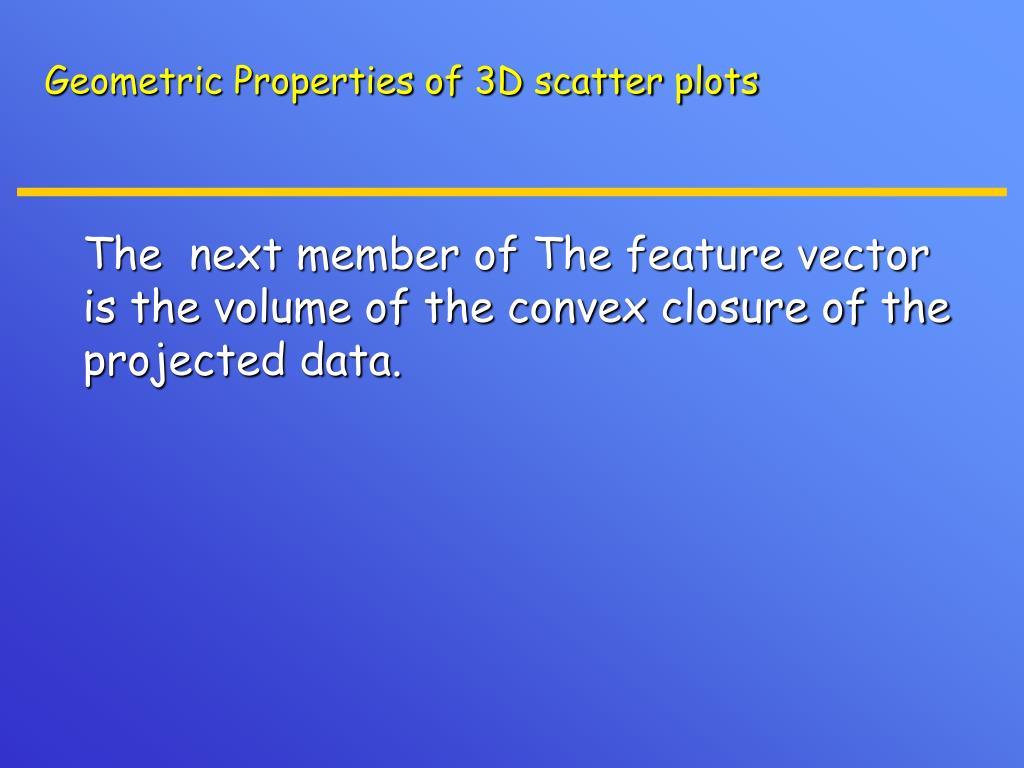 Geometric Properties of 3D scatter plots

The next member of The feature vector is the volume of the convex closure of the projected data.